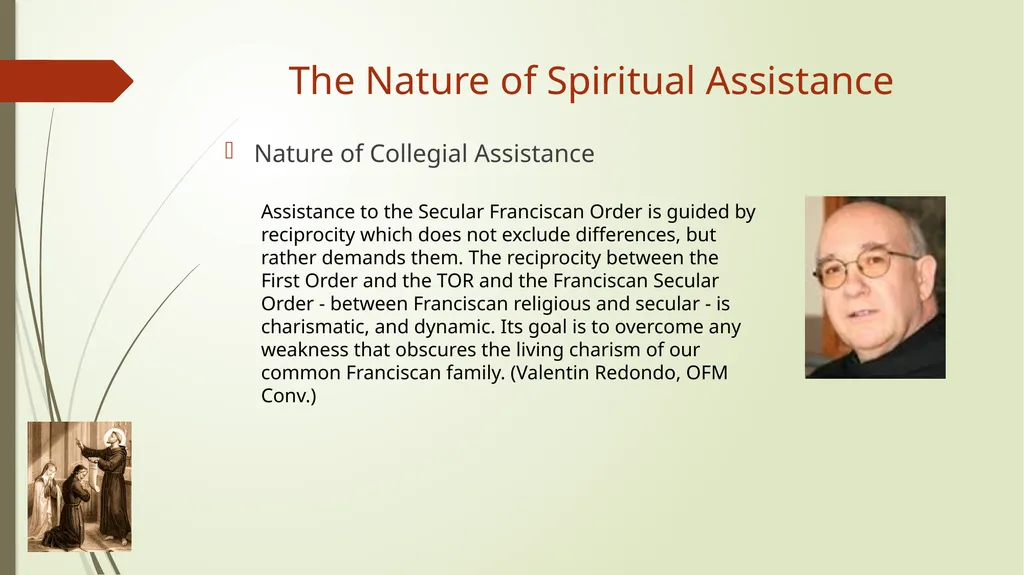 The Nature of Spiritual Assistance

Nature of Collegial Assistance

Assistance to the Secular Franciscan Order is guided by reciprocity which does not exclude differences, but rather demands them. The reciprocity between the First Order and the TOR and the Franciscan Secular Order - between Franciscan religious and secular - is charismatic, and dynamic. Its goal is to overcome any weakness that obscures the living charism of our common Franciscan family. (Valentin Redondo, OFM Conv.)